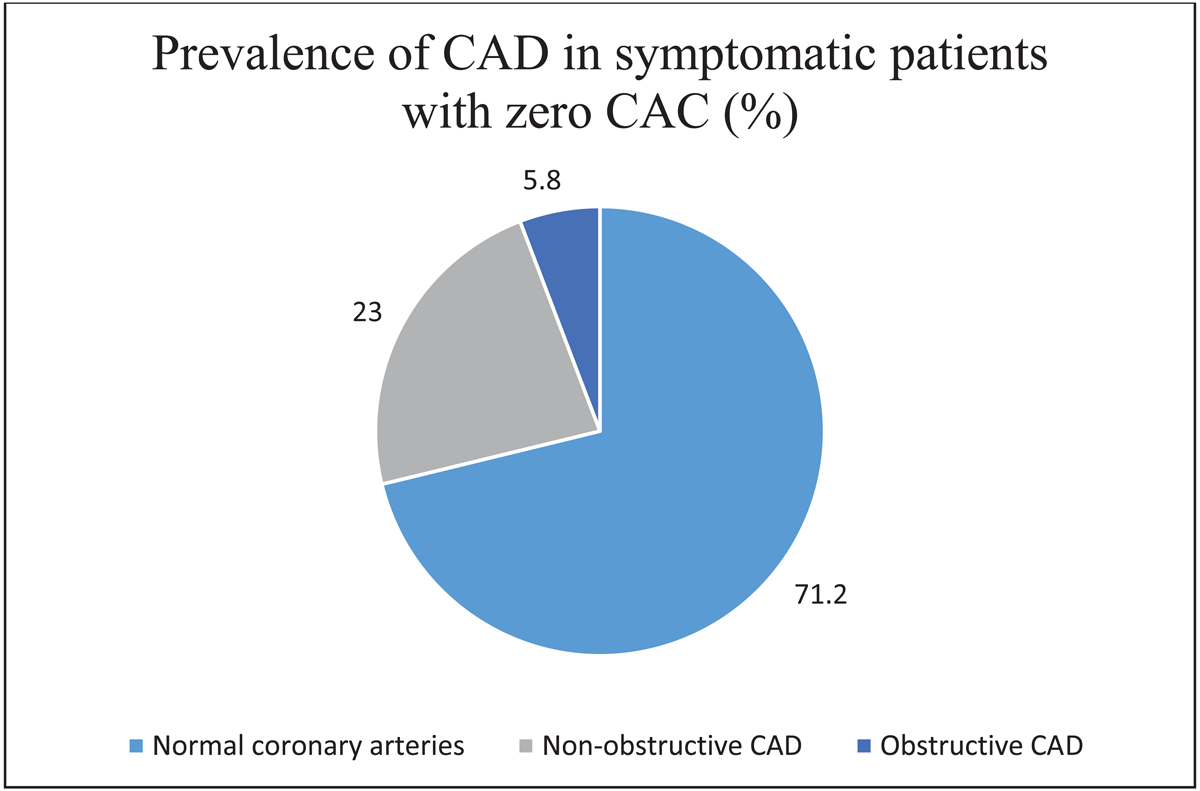 Prevalence of CAD in symptomatic patients with zero CAC (%)

5.8

23

71.2

Normal coronary arteries
Non-obstructive CAD
Obstructive CAD